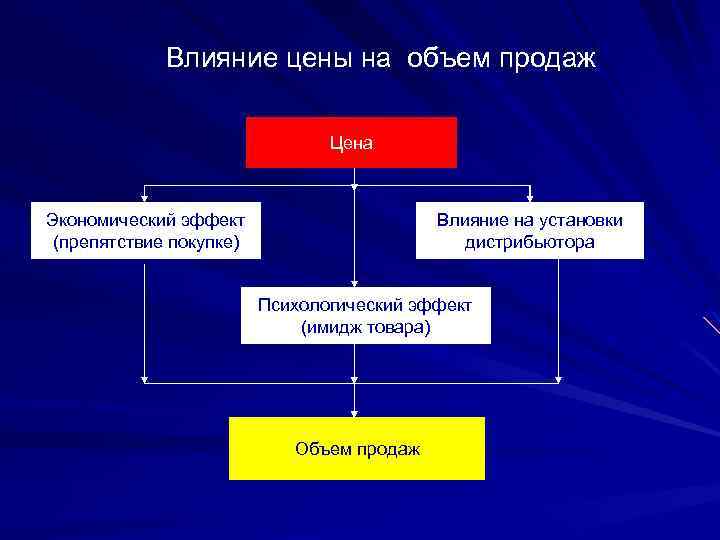 Влияние цены на объем продаж

Цена

Экономический эффект (препятствие покупке)

Влияние на установки дистрибьютора

Психологический эффект (имидж товара)

Объем продаж